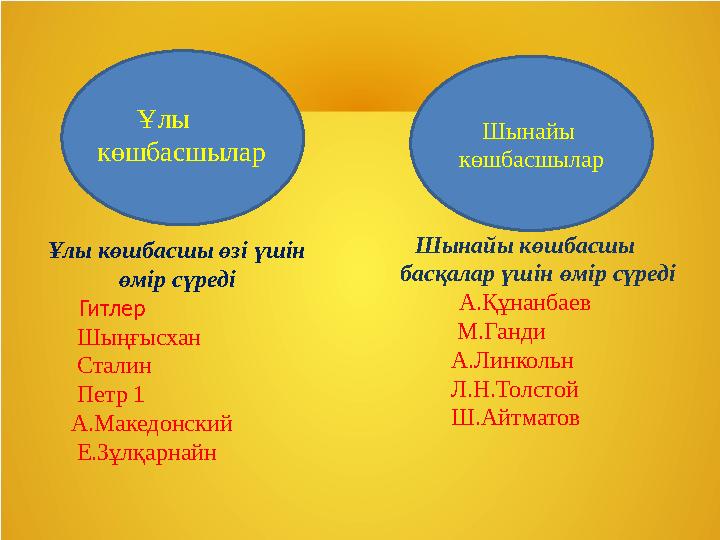 Ұлы көшбасшылар

Ұлы көшбасшы өзі үшін өмір сүреді

Гитлер
Шыңғысхан
Сталин
Петр 1
А.Македонский
Е.Зұлқарнайн

Шынайы көшбасшылар

Шынайы көшбасшы басқалар үшін өмір сүреді

А.Құнанбаев
М.Ганди
А.Линкольн
Л.Н.Толстой
Ш.Айтматов